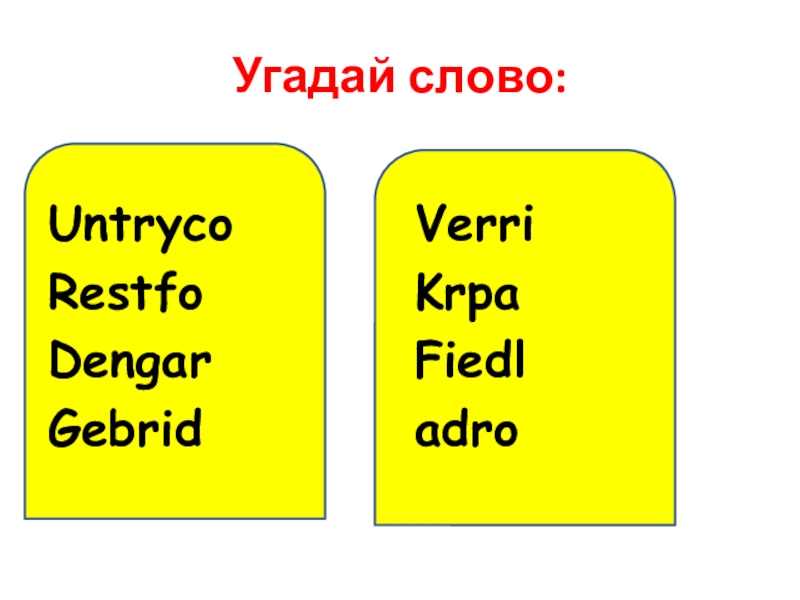 Угадай слово:

Untryco
Restfo
Dengar
Gebrid

Verri
Krpa
Fiedl
adro